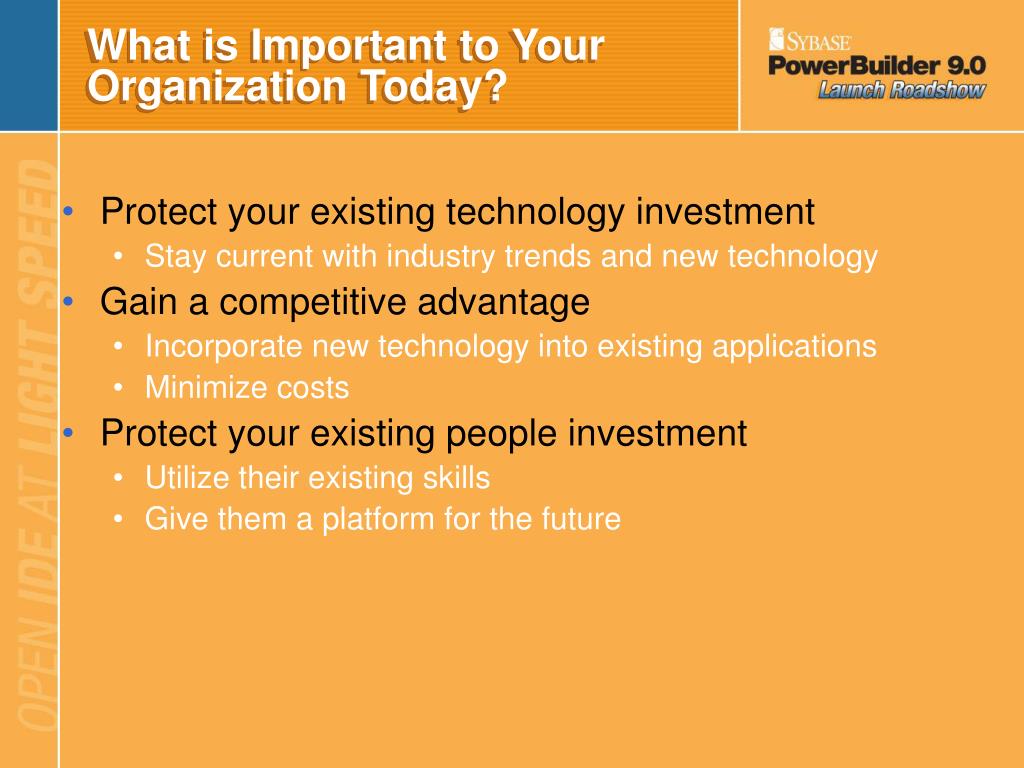 What is Important to Your Organization Today?

SYBASE
PowerBuilder 9.0
Launch Roadshow

OPEN IDE AT LIGHT SPEED

• Protect your existing technology investment
  • Stay current with industry trends and new technology
• Gain a competitive advantage
  • Incorporate new technology into existing applications
  • Minimize costs
• Protect your existing people investment
  • Utilize their existing skills
  • Give them a platform for the future